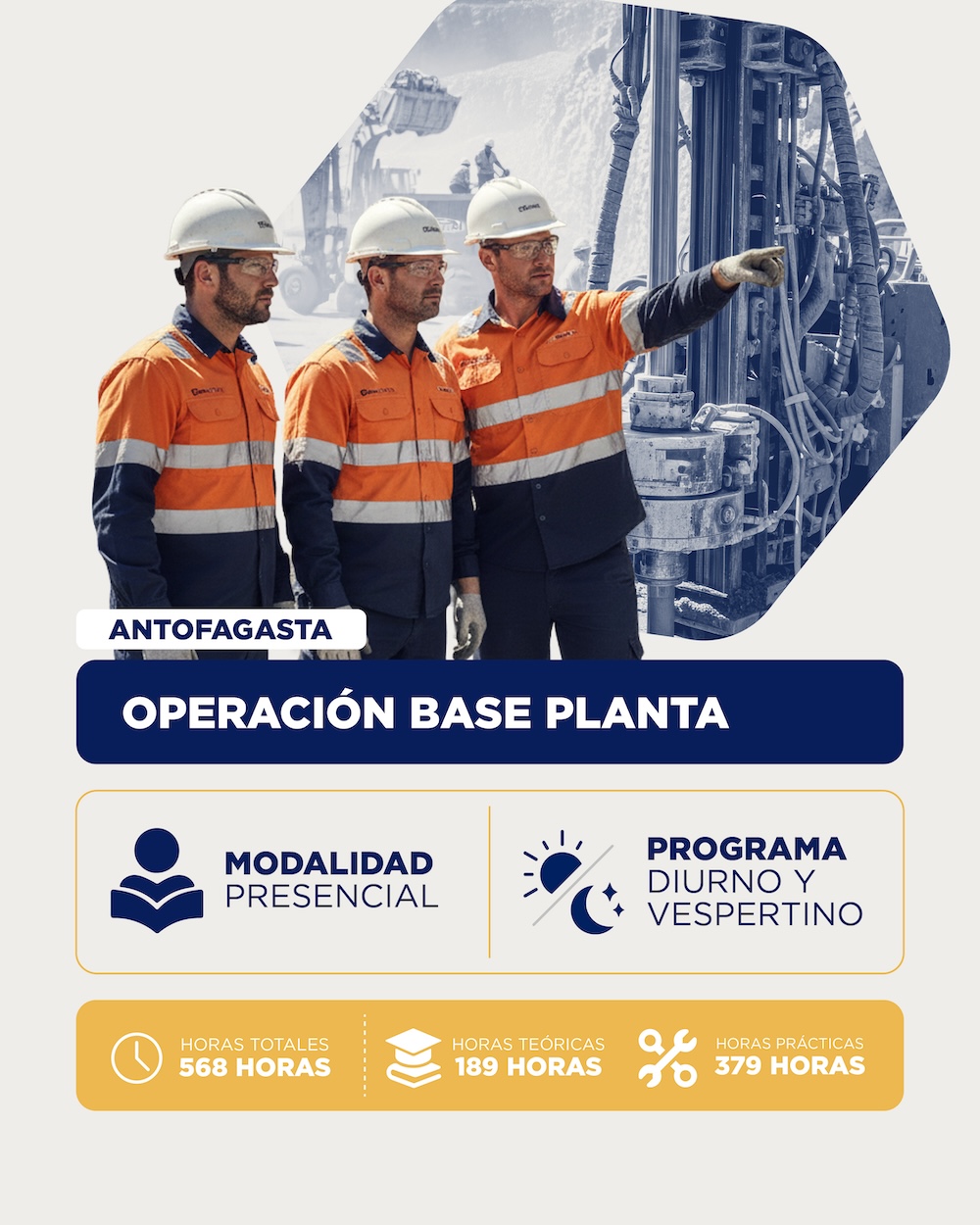 ANTOFAGASTA

OPERACIÓN BASE PLANTA

MODALIDAD PRESENCIAL

PROGRAMA DIURNO Y VESPERTINO

HORAS TOTALES 568 HORAS

HORAS TEÓRICAS 189 HORAS

HORAS PRÁCTICAS 379 HORAS